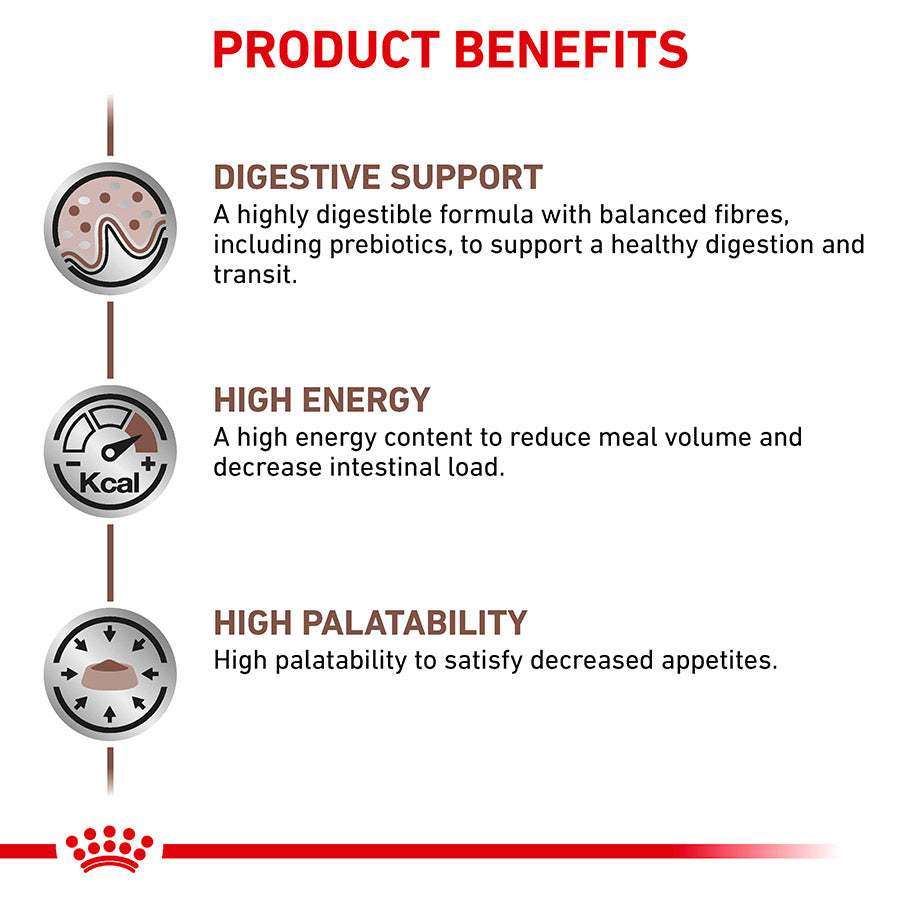 PRODUCT BENEFITS

DIGESTIVE SUPPORT
A highly digestible formula with balanced fibres, including prebiotics, to support a healthy digestion and transit.

- Kcal +

HIGH ENERGY
A high energy content to reduce meal volume and decrease intestinal load.

HIGH PALATABILITY
High palatability to satisfy decreased appetites.